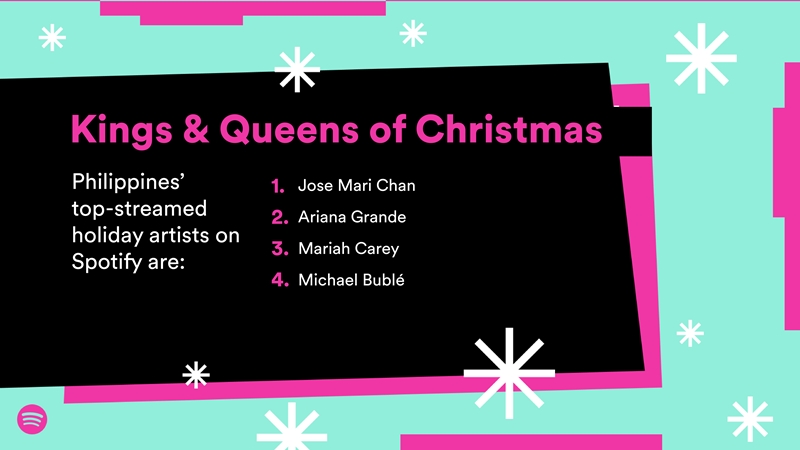 Kings & Queens of Christmas

Philippines' top-streamed holiday artists on Spotify are:

1. Jose Mari Chan
2. Ariana Grande
3. Mariah Carey
4. Michael Bublé